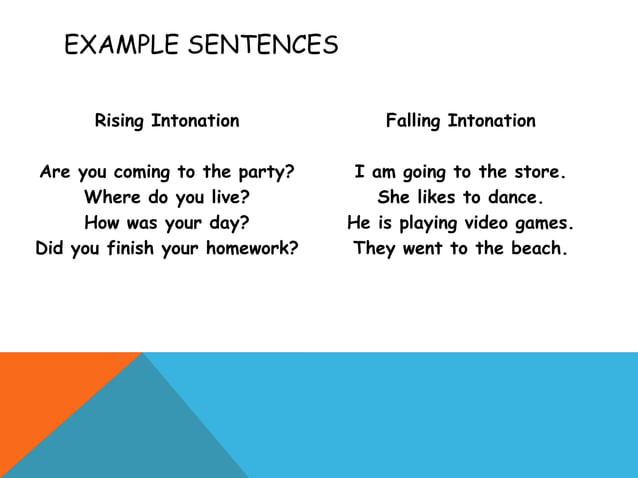 EXAMPLE SENTENCES

Rising Intonation

Are you coming to the party?
Where do you live?
How was your day?
Did you finish your homework?

Falling Intonation

I am going to the store.
She likes to dance.
He is playing video games.
They went to the beach.